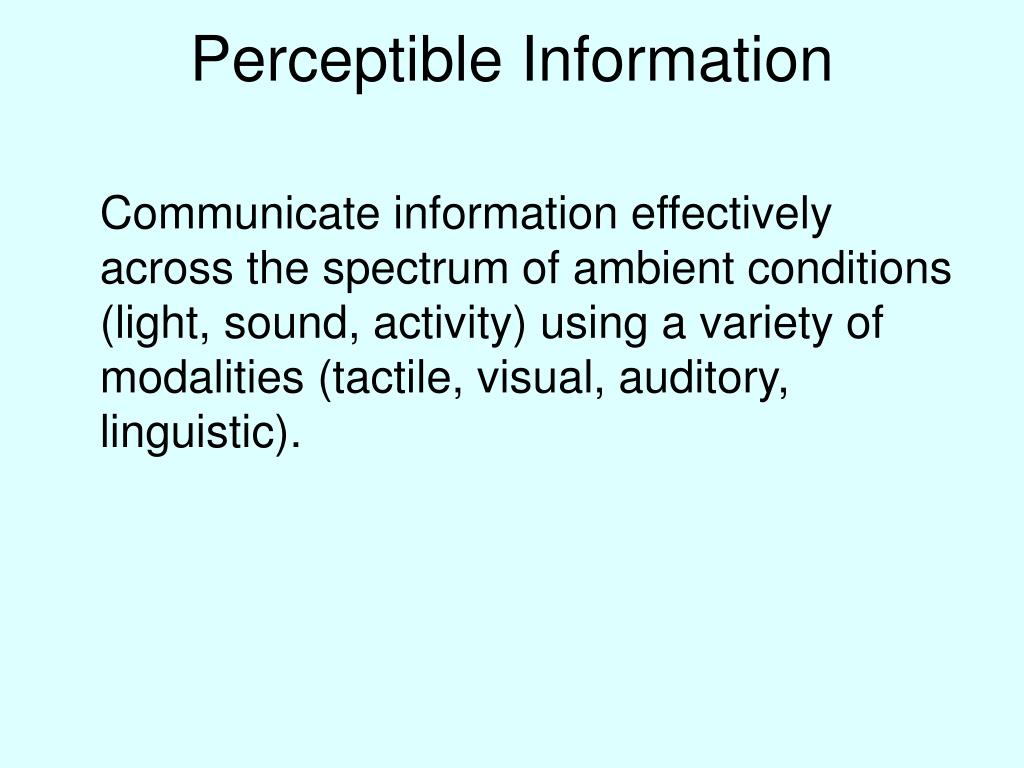 Perceptible Information

Communicate information effectively across the spectrum of ambient conditions (light, sound, activity) using a variety of modalities (tactile, visual, auditory, linguistic).